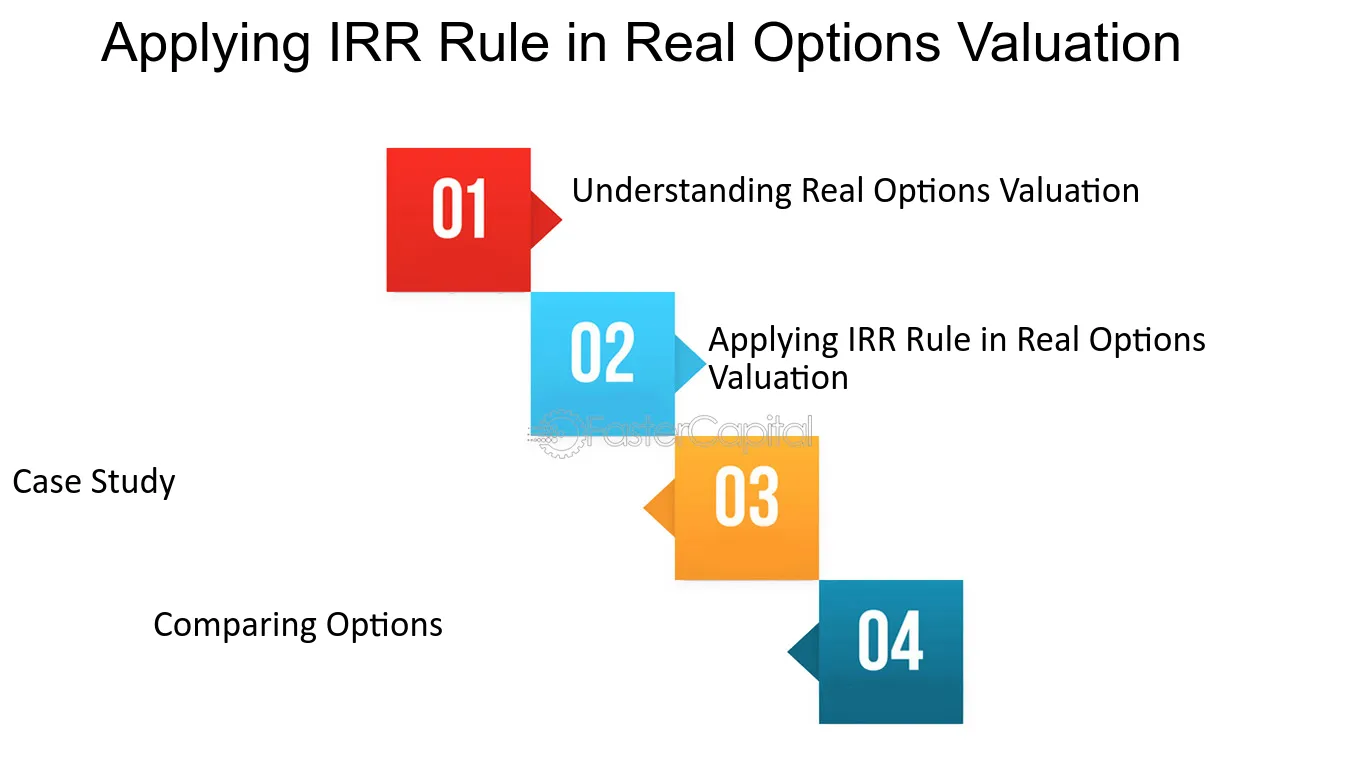 Applying IRR Rule in Real Options Valuation

01 Understanding Real Options Valuation

02 Applying IRR Rule in Real Options Valuation

FasterCapital

Case Study 03

Comparing Options 04